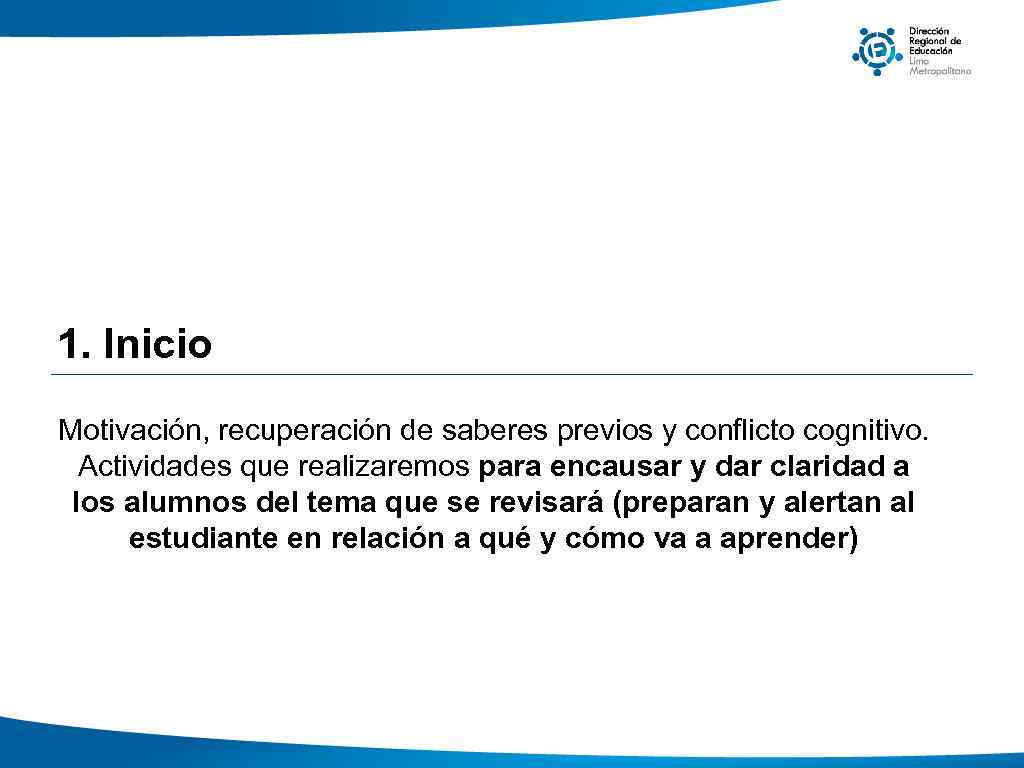 Dirección Regional de Educación Lima Metropolitana

1. Inicio

Motivación, recuperación de saberes previos y conflicto cognitivo. Actividades que realizaremos para encausar y dar claridad a los alumnos del tema que se revisará (preparan y alertan al estudiante en relación a qué y cómo va a aprender)